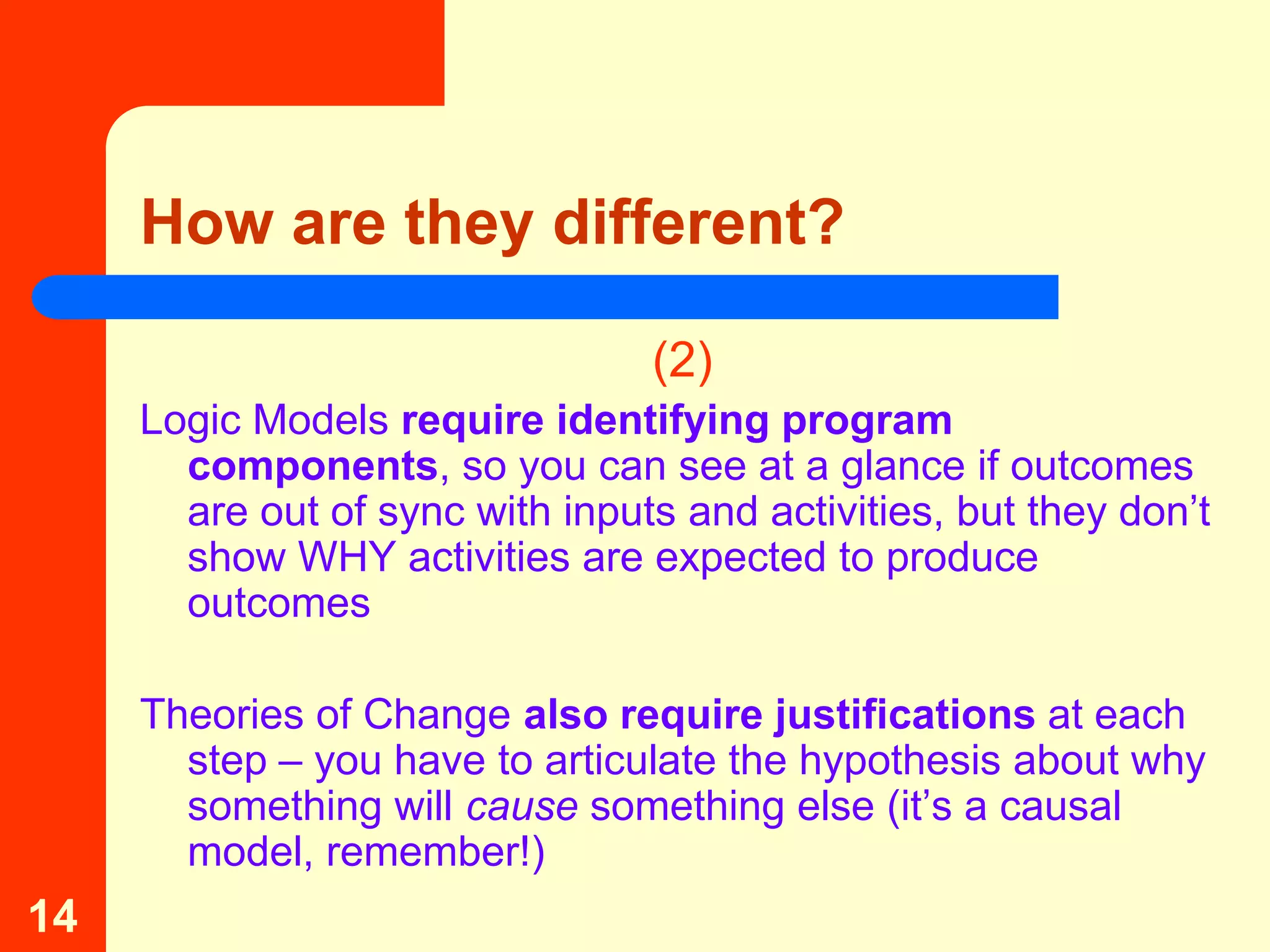 How are they different?

(2)

Logic Models require identifying program components, so you can see at a glance if outcomes are out of sync with inputs and activities, but they don’t show WHY activities are expected to produce outcomes

Theories of Change also require justifications at each step – you have to articulate the hypothesis about why something will cause something else (it’s a causal model, remember!)

14